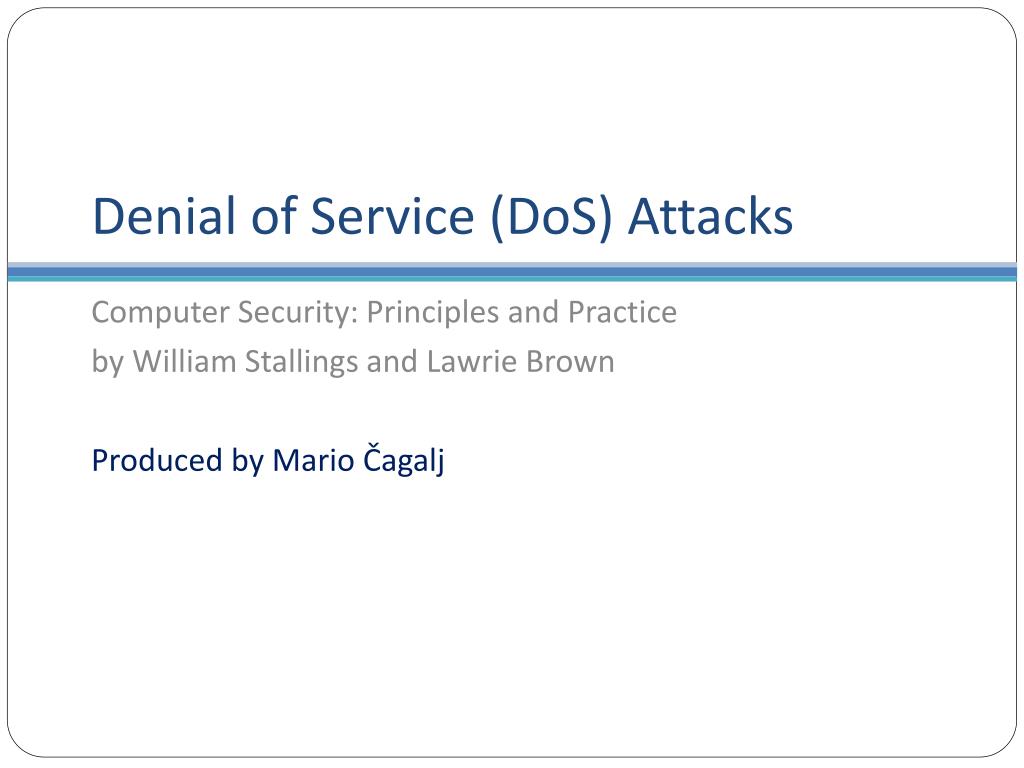 Denial of Service (DoS) Attacks

Computer Security: Principles and Practice
by William Stallings and Lawrie Brown

Produced by Mario Čagalj